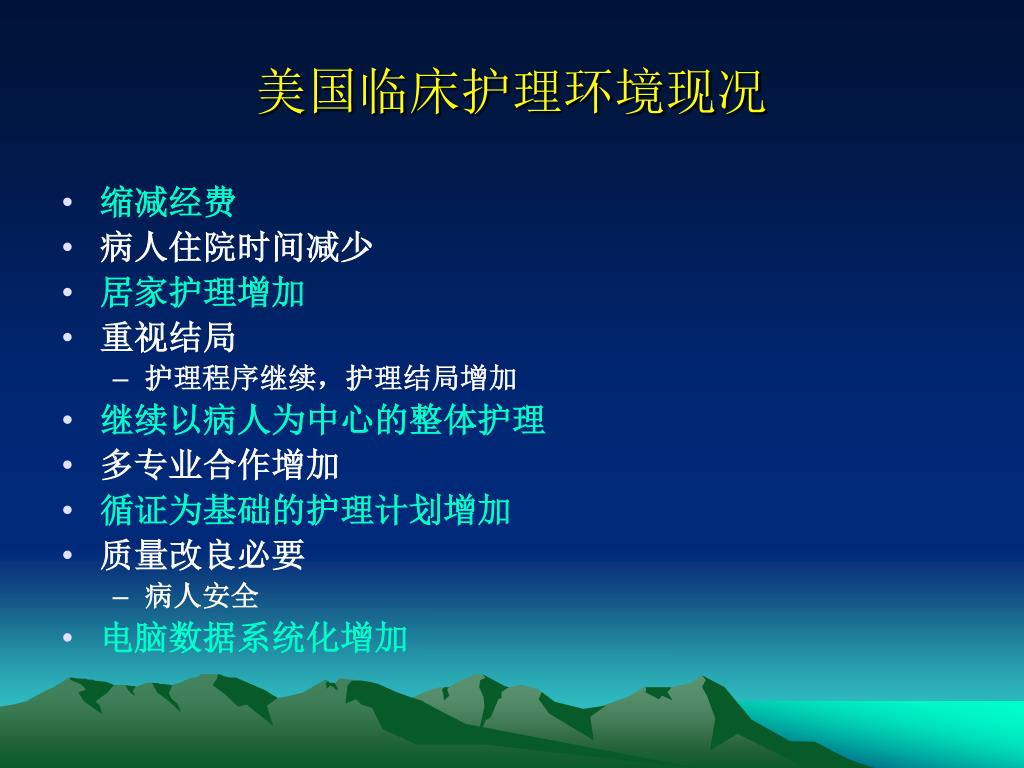 美国临床护理环境现况

• 缩减经费
• 病人住院时间减少
• 居家护理增加
• 重视结局
  – 护理程序继续，护理结局增加
• 继续以病人为中心的整体护理
• 多专业合作增加
• 循证为基础的护理计划增加
• 质量改良必要
  – 病人安全
• 电脑数据系统化增加